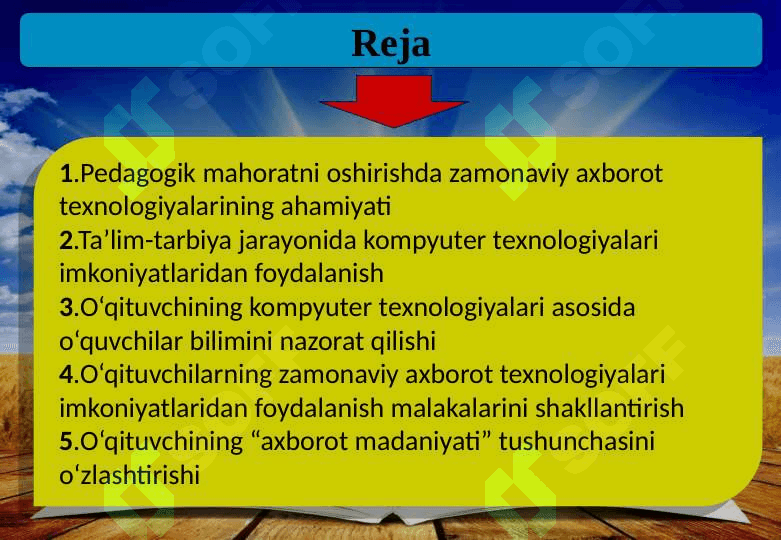 Reja

1.Pedagogik mahoratni oshirishda zamonaviy axborot texnologiyalarining ahamiyati
2.Ta’lim-tarbiya jarayonida kompyuter texnologiyalari imkoniyatlaridan foydalanish
3.O‘qituvchining kompyuter texnologiyalari asosida o‘quvchilar bilimini nazorat qilishi
4.O‘qituvchilarning zamonaviy axborot texnologiyalari imkoniyatlaridan foydalanish malakalarini shakllantirish
5.O‘qituvchining “axborot madaniyati” tushunchasini o‘zlashtirishi